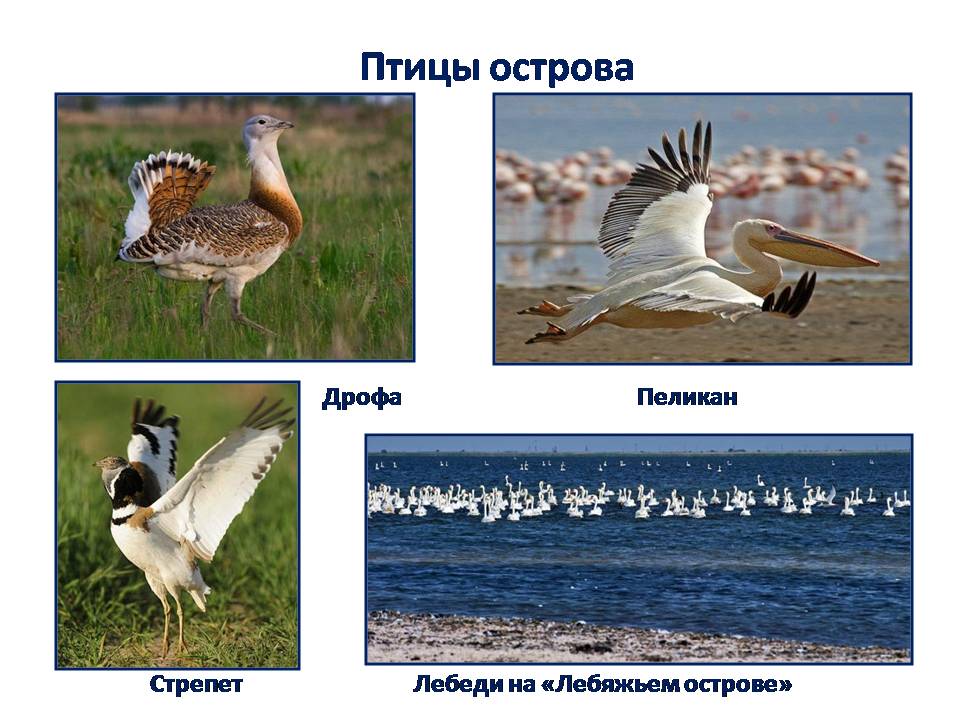 Птицы острова

Дрофа

Пеликан

Стрепет

Лебеди на «Лебяжьем острове»